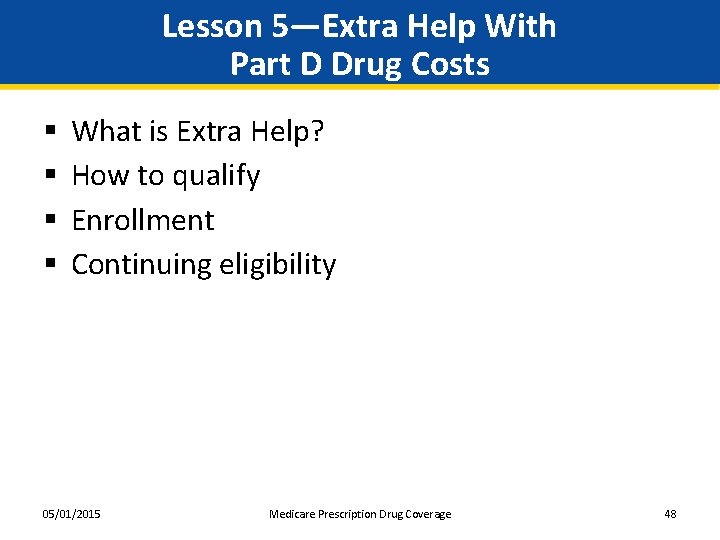 Lesson 5—Extra Help With Part D Drug Costs

▪ What is Extra Help?
▪ How to qualify
▪ Enrollment
▪ Continuing eligibility

05/01/2015 Medicare Prescription Drug Coverage 48